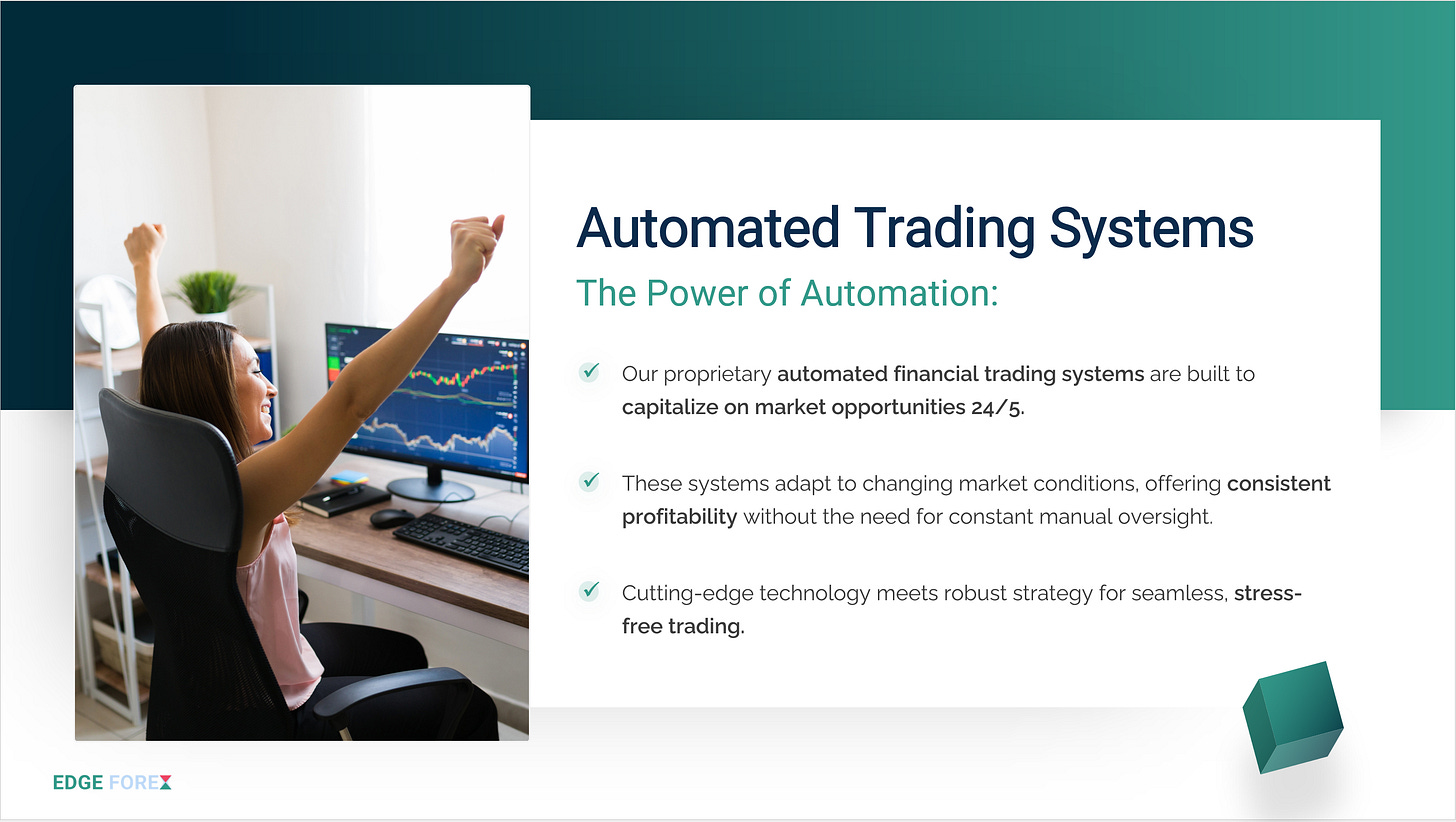 Automated Trading Systems

The Power of Automation:

Our proprietary automated financial trading systems are built to capitalize on market opportunities 24/5.

These systems adapt to changing market conditions, offering consistent profitability without the need for constant manual oversight.

Cutting-edge technology meets robust strategy for seamless, stress-free trading.

EDGE FOREX